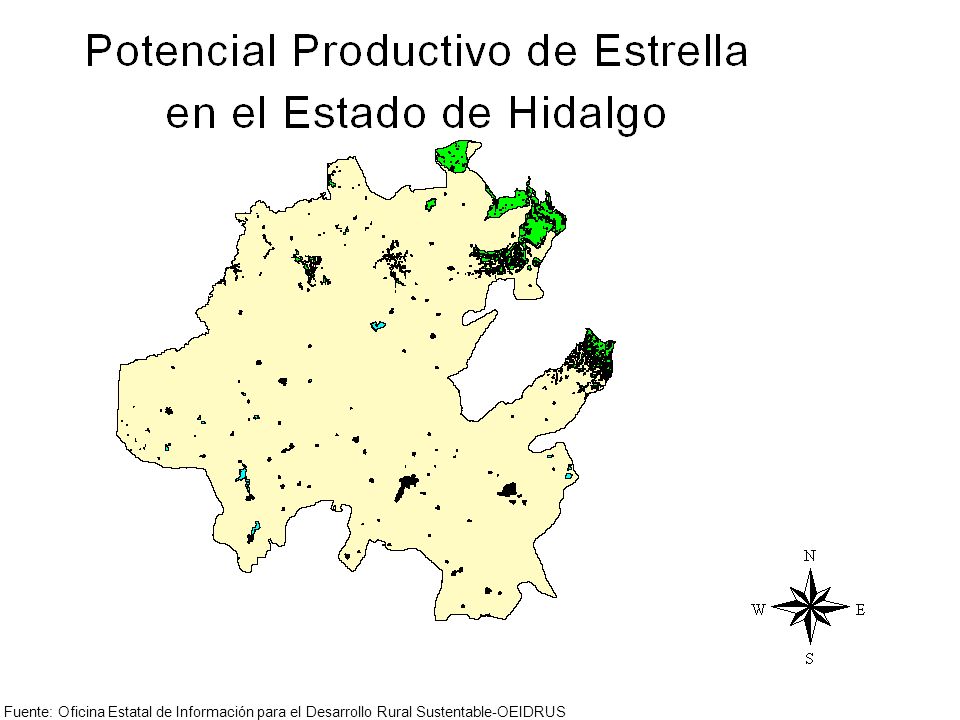 Potencial Productivo de Estrella en el Estado de Hidalgo

N
W
E
S

Fuente: Oficina Estatal de Información para el Desarrollo Rural Sustentable-OEIDRUS